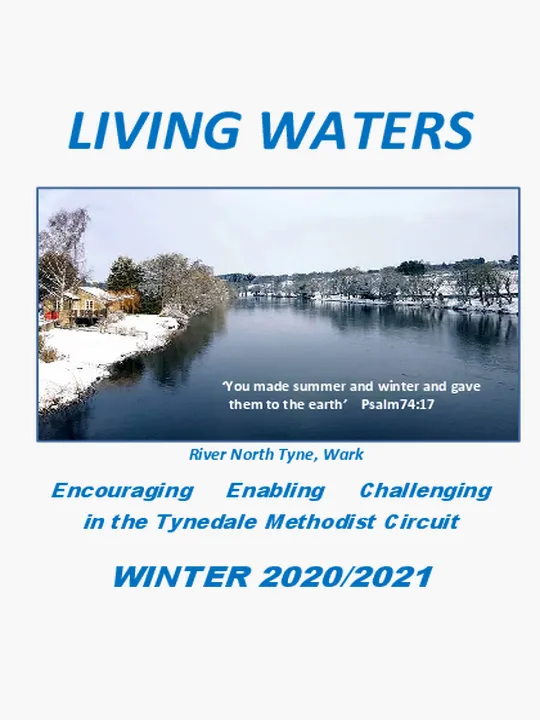 LIVING WATERS

'You made summer and winter and gave them to the earth' Psalm74:17

River North Tyne, Wark

Encouraging Enabling Challenging in the Tynedale Methodist Circuit

WINTER 2020/2021